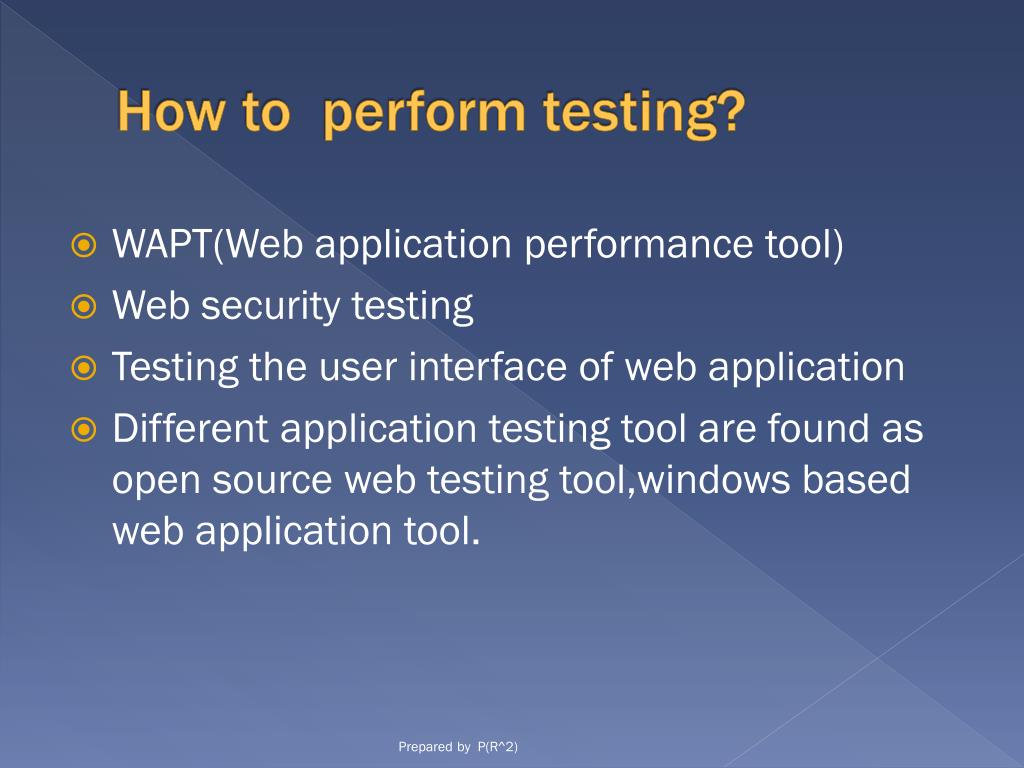 How to  perform testing?

WAPT(Web application performance tool)

Web security testing

Testing the user interface of web application

Different application testing tool are found as open source web testing tool,windows based web application tool.

Prepared by  P(R^2)